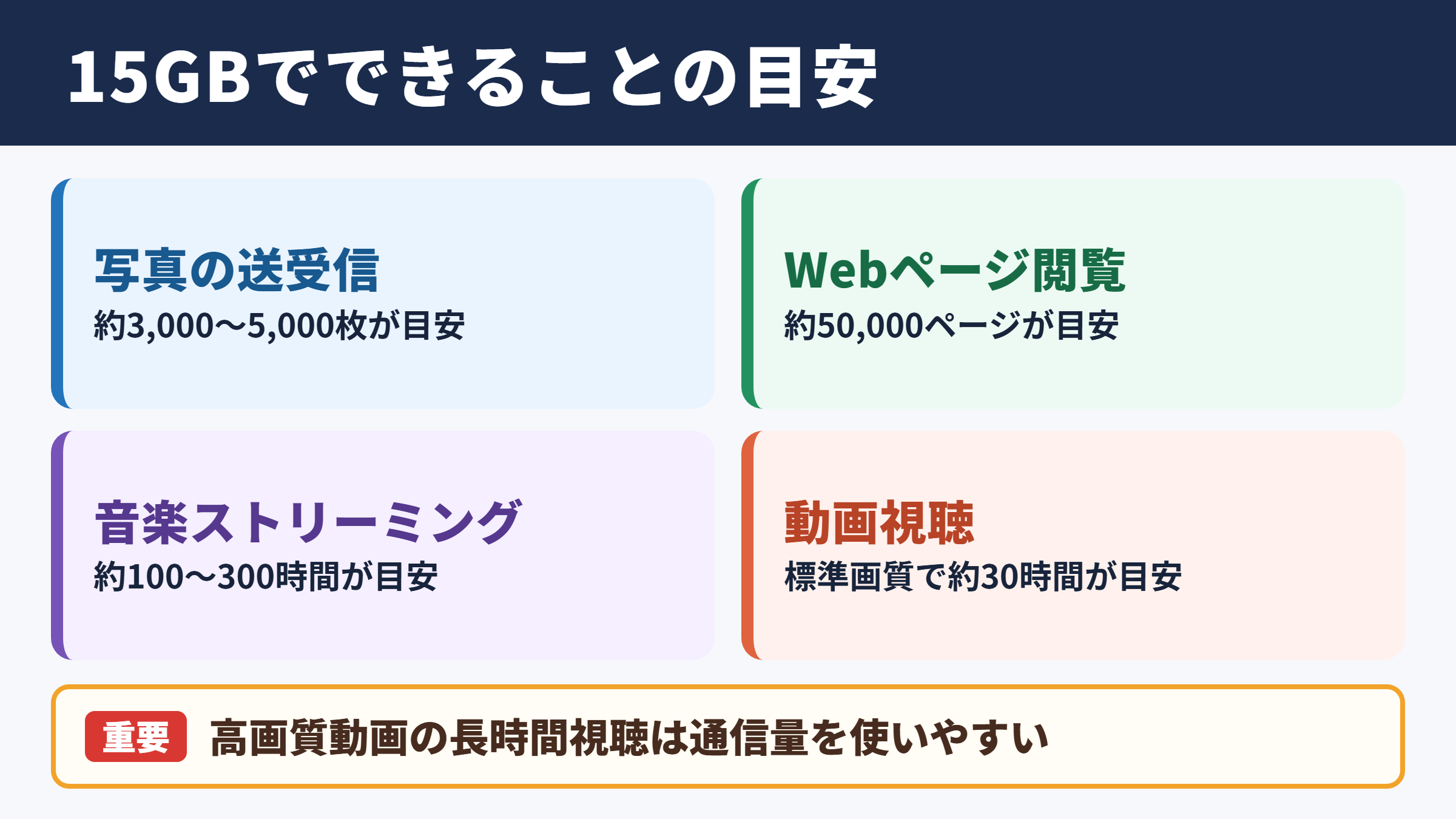 15GBでできることの目安

写真の送受信
約3,000〜5,000枚が目安

Webページ閲覧
約50,000ページが目安

音楽ストリーミング
約100〜300時間が目安

動画視聴
標準画質で約30時間が目安

重要 高画質動画の長時間視聴は通信量を使いやすい